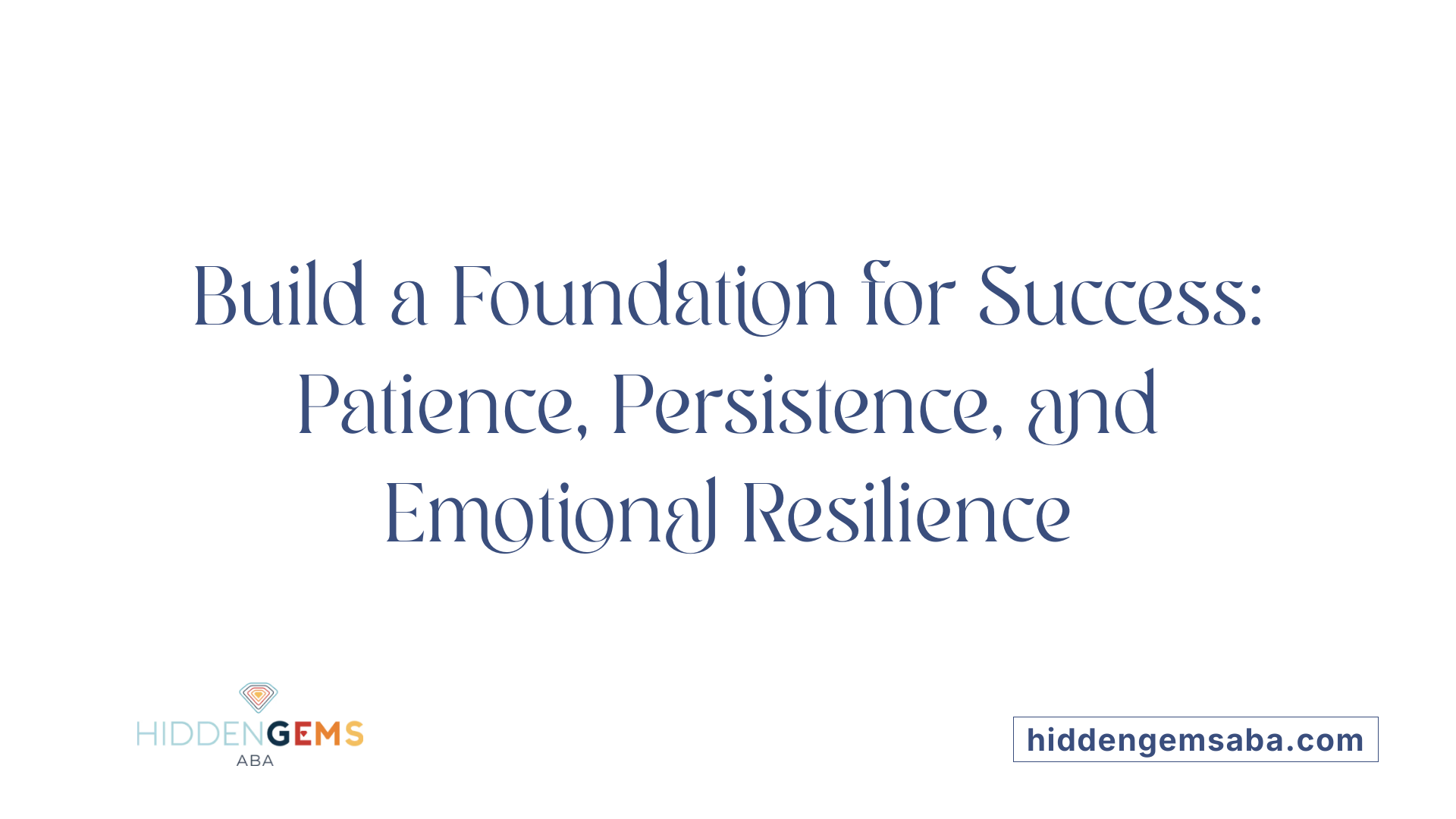 Build a Foundation for Success: Patience, Persistence, and Emotional Resilience

HIDDENGEMS
ABA

hiddengemsaba.com